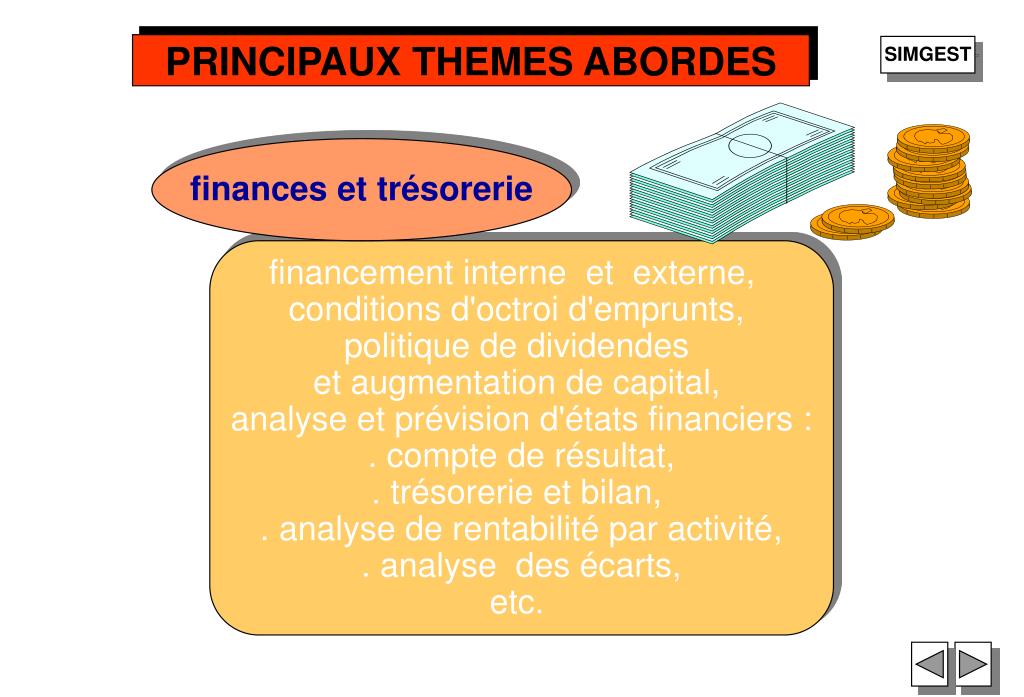 PRINCIPAUX THEMES ABORDES

SIMGEST

finances et trésorerie

financement interne et externe,
conditions d'octroi d'emprunts,
politique de dividendes
et augmentation de capital,
analyse et prévision d'états financiers :
. compte de résultat,
. trésorerie et bilan,
. analyse de rentabilité par activité,
. analyse des écarts,
etc.